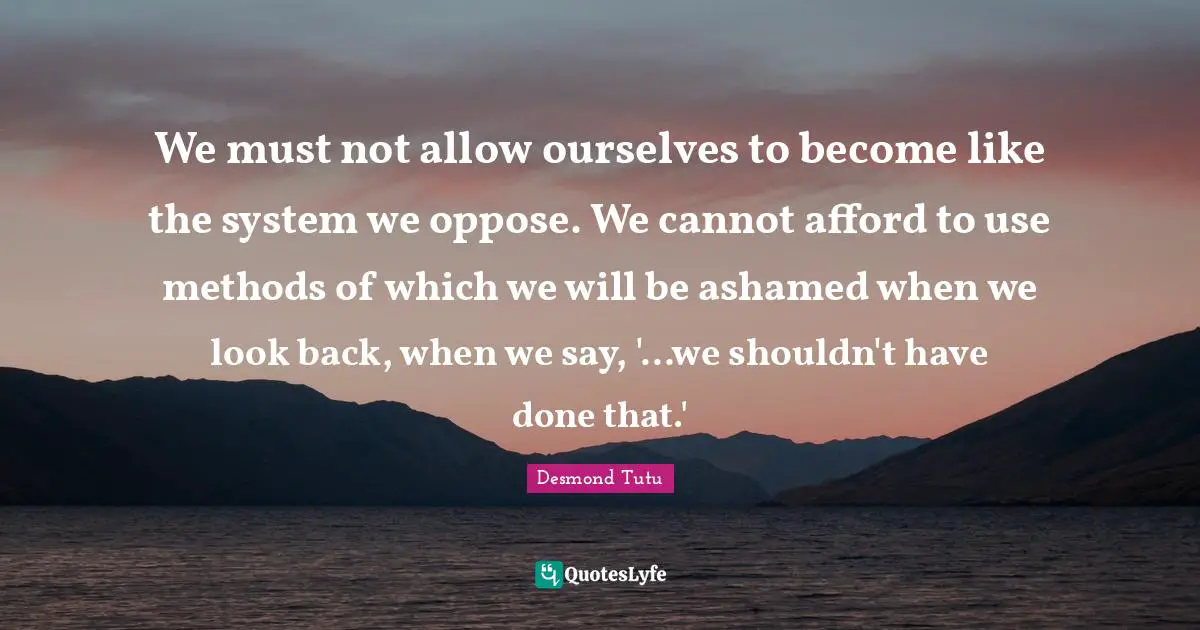 We must not allow ourselves to become like the system we oppose. We cannot afford to use methods of which we will be ashamed when we look back, when we say, '...we shouldn't have done that.'

Desmond Tutu

QuotesLyfe